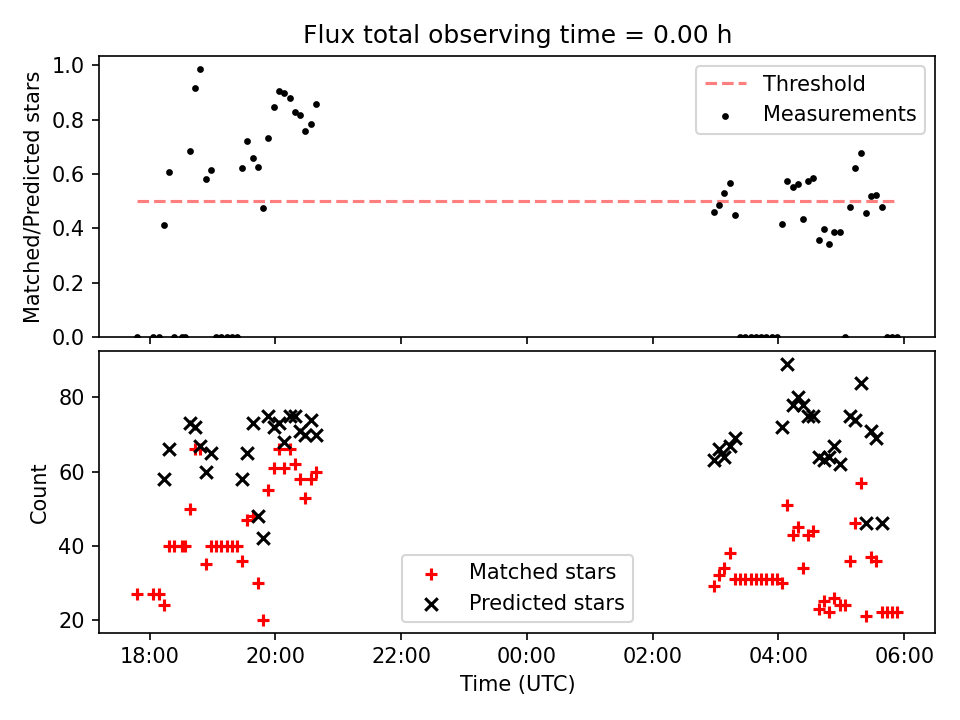 Flux total observing time = 0.00 h

Matched/Predicted stars

1.0
0.8
0.6
0.4
0.2
0.0

Threshold
Measurements

Count

80
60
40
20

Matched stars
Predicted stars

18:00 20:00 22:00 00:00 02:00 04:00 06:00

Time (UTC)